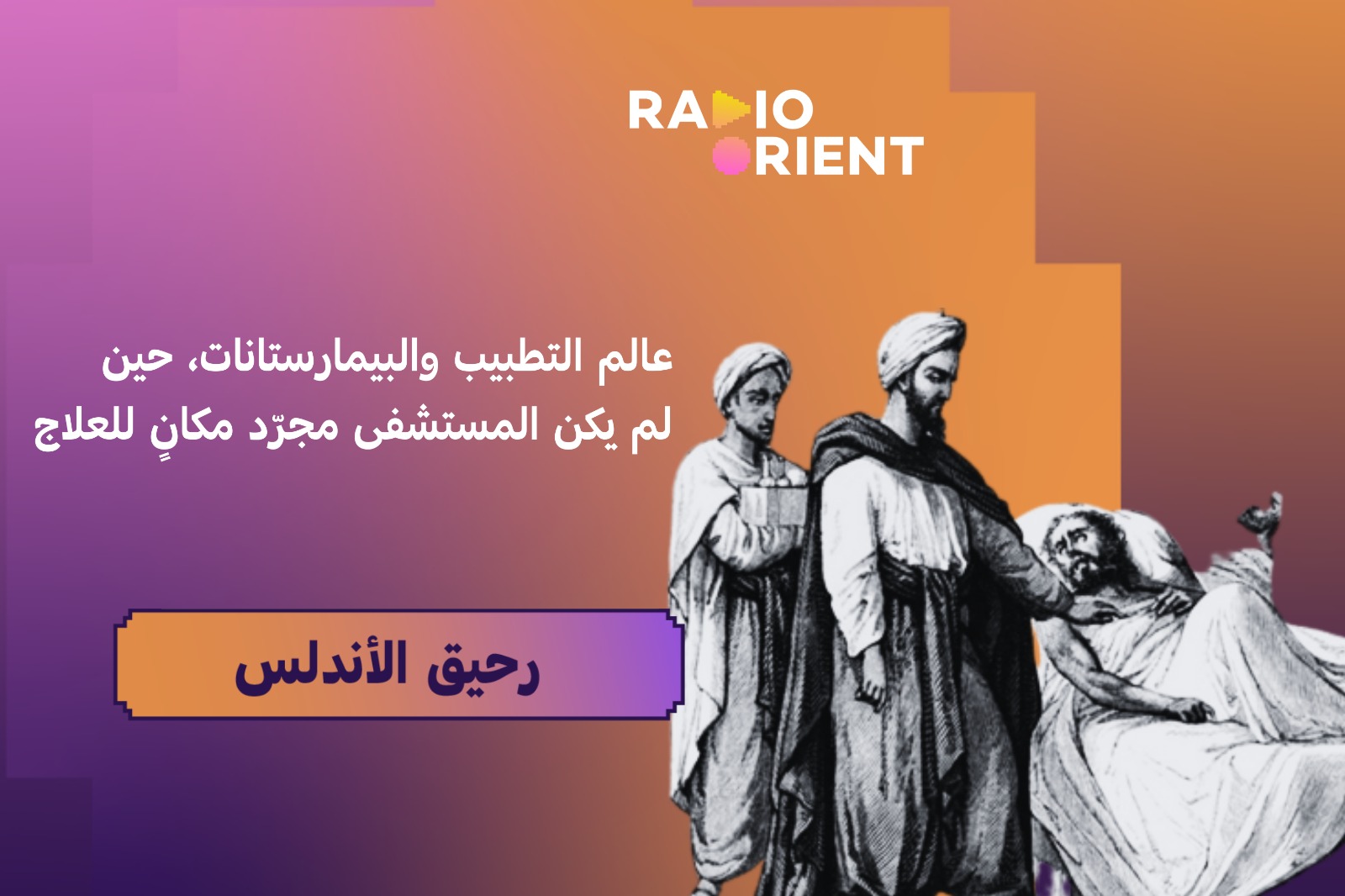 RADIO
ORIENT

عالم التطبيب والبيمارستانات، حين لم يكن المستشفى مجرّد مكانٍ للعلاج

رحيق الأندلس